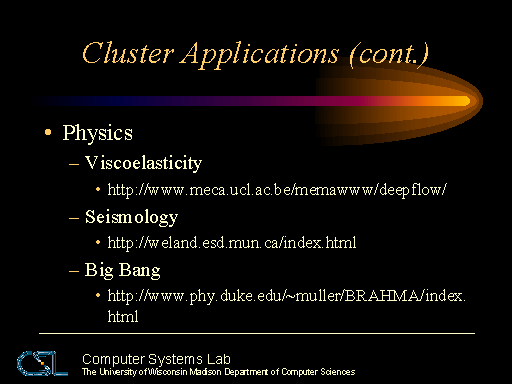 Cluster Applications (cont.)

• Physics
– Viscoelasticity
• http://www.meca.ucl.ac.be/memawww/deepflow/
– Seismology
• http://weland.esd.mun.ca/index.html
– Big Bang
• http://www.phy.duke.edu/~muller/BRAHMA/index.html

CSL
Computer Systems Lab
The University of Wisconsin Madison Department of Computer Sciences